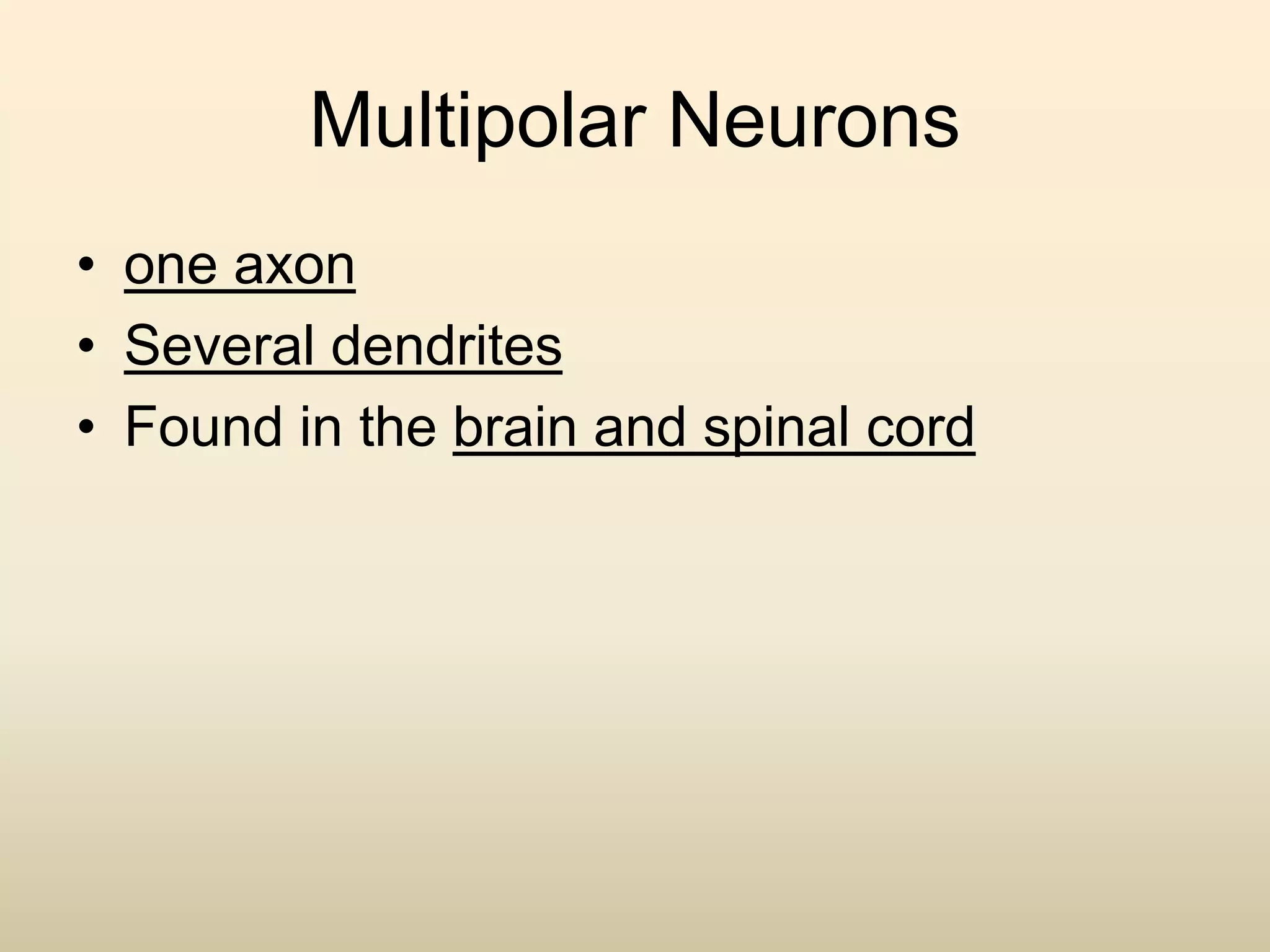 Multipolar Neurons

• one axon
• Several dendrites
• Found in the brain and spinal cord